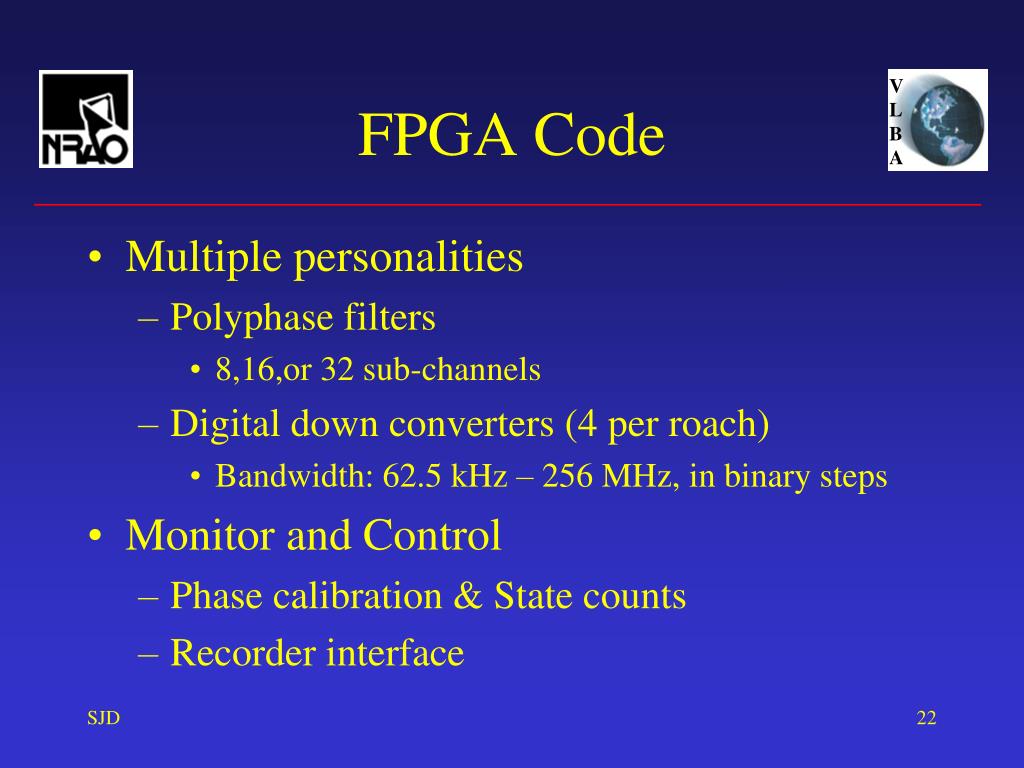 NRAO

FPGA Code

V
L
B
A

• Multiple personalities
– Polyphase filters
• 8,16,or 32 sub-channels
– Digital down converters (4 per roach)
• Bandwidth: 62.5 kHz – 256 MHz, in binary steps
• Monitor and Control
– Phase calibration & State counts
– Recorder interface

SJD

22